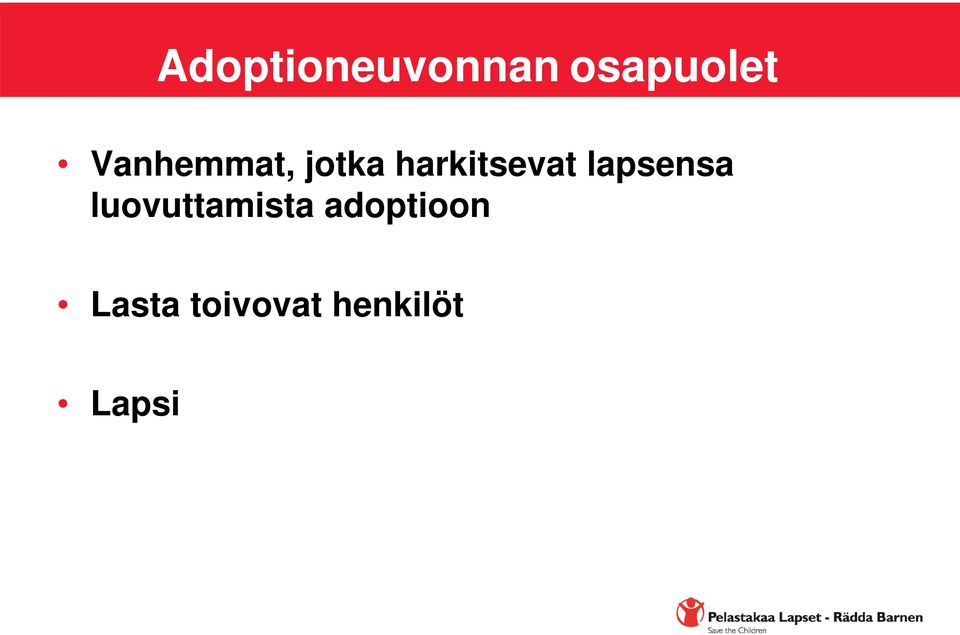 Adoptioneuvonnan osapuolet

• Vanhemmat, jotka harkitsevat lapsensa luovuttamista adoptioon

• Lasta toivovat henkilöt

• Lapsi

Pelastakaa Lapset - Rädda Barnen
Save the Children